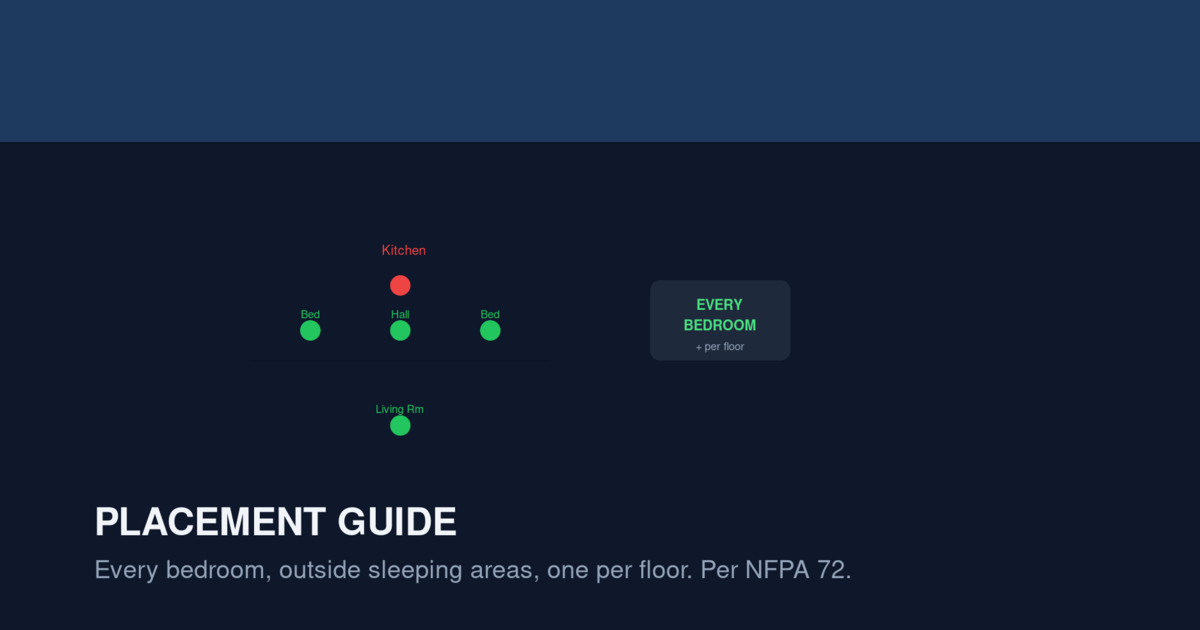 Kitchen

Bed

Hall

Bed

Living Rm

EVERY BEDROOM

+ per floor

PLACEMENT GUIDE

Every bedroom, outside sleeping areas, one per floor. Per NFPA 72.